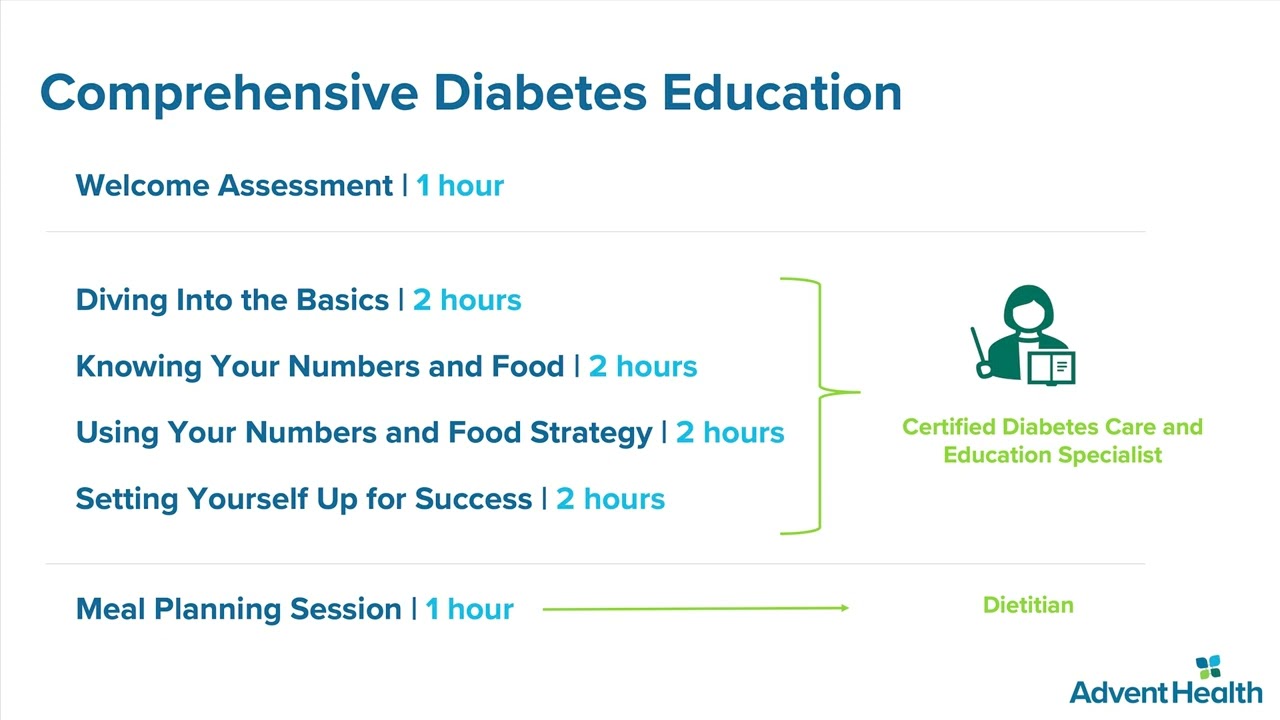 Comprehensive Diabetes Education

Welcome Assessment | 1 hour

Diving Into the Basics | 2 hours

Knowing Your Numbers and Food | 2 hours

Using Your Numbers and Food Strategy | 2 hours

Setting Yourself Up for Success | 2 hours

Certified Diabetes Care and Education Specialist

Meal Planning Session | 1 hour

Dietitian

AdventHealth